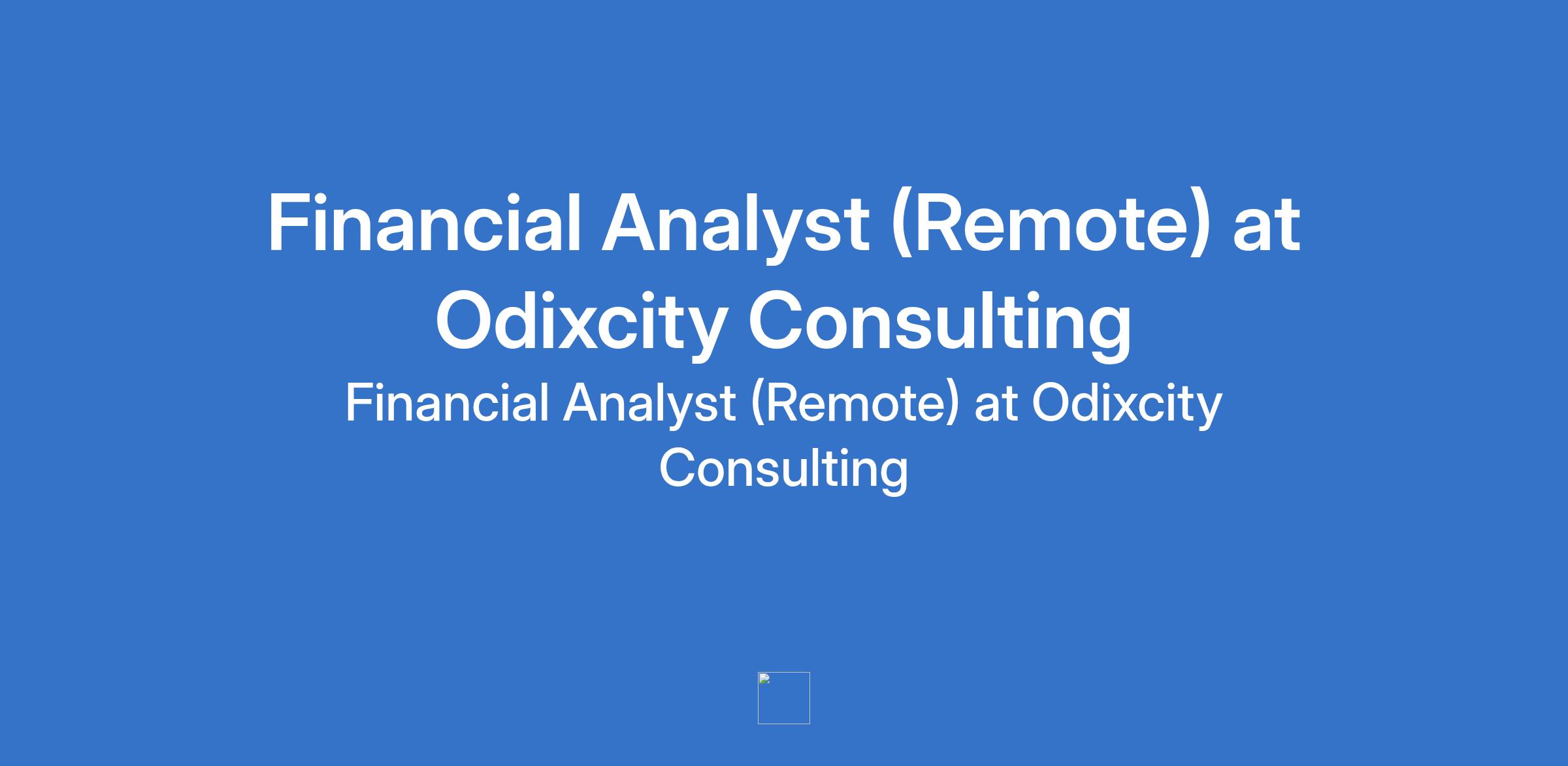 Financial Analyst (Remote) at Odixcity Consulting

Financial Analyst (Remote) at Odixcity Consulting